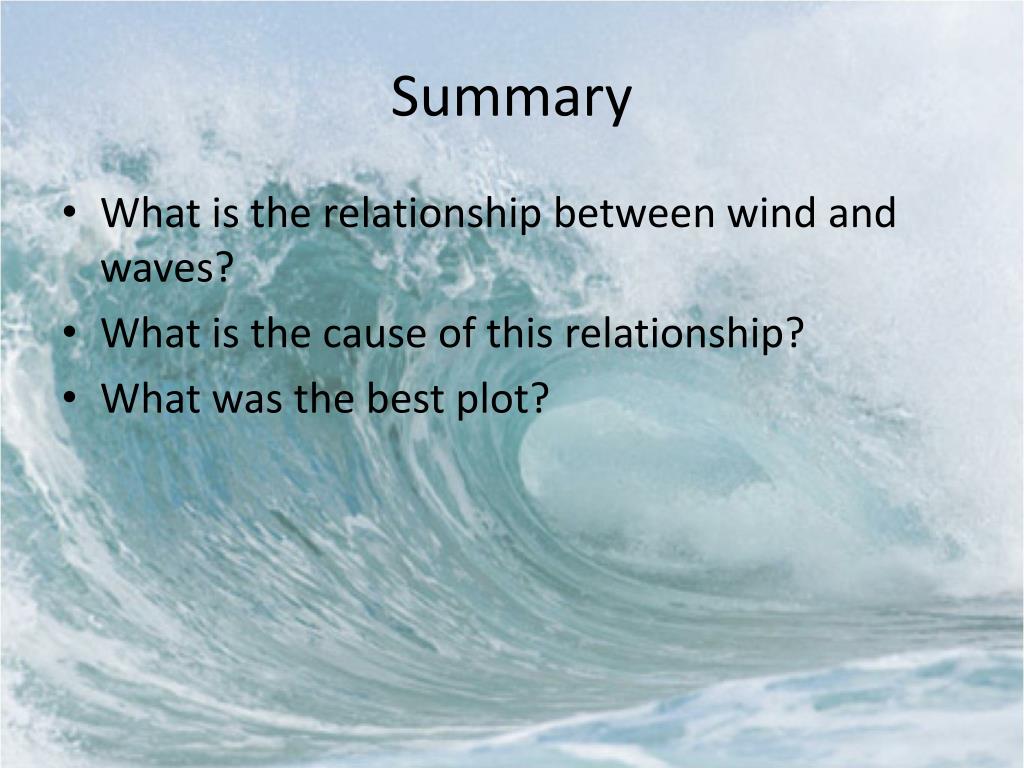 Summary

• What is the relationship between wind and waves?
• What is the cause of this relationship?
• What was the best plot?